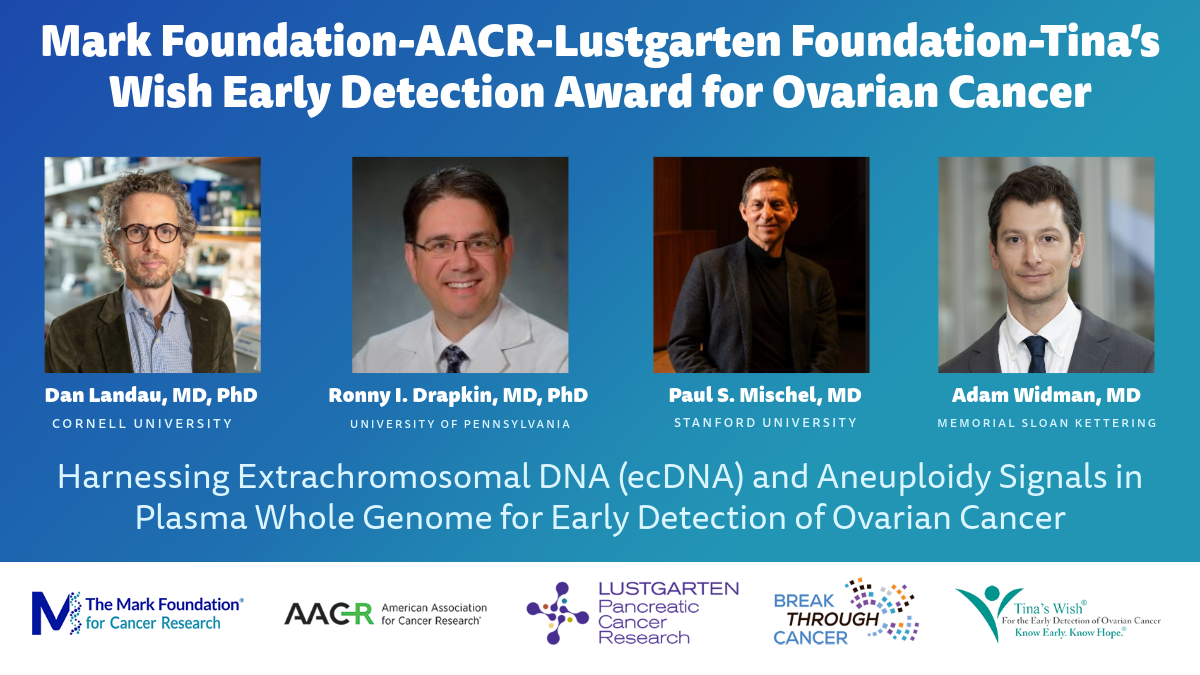 Mark Foundation-AACR-Lustgarten Foundation-Tina's Wish Early Detection Award for Ovarian Cancer

Dan Landau, MD, PhD
CORNELL UNIVERSITY

Ronny I. Drapkin, MD, PhD
UNIVERSITY OF PENNSYLVANIA

Paul S. Mischel, MD
STANFORD UNIVERSITY

Adam Widman, MD
MEMORIAL SLOAN KETTERING

Harnessing Extrachromosomal DNA (ecDNA) and Aneuploidy Signals in Plasma Whole Genome for Early Detection of Ovarian Cancer

The Mark Foundation® for Cancer Research

AACR American Association for Cancer Research®

LUSTGARTEN Pancreatic Cancer Research

BREAK THROUGH CANCER

Tina's Wish® For the Early Detection of Ovarian Cancer Know Early. Know Hope.®